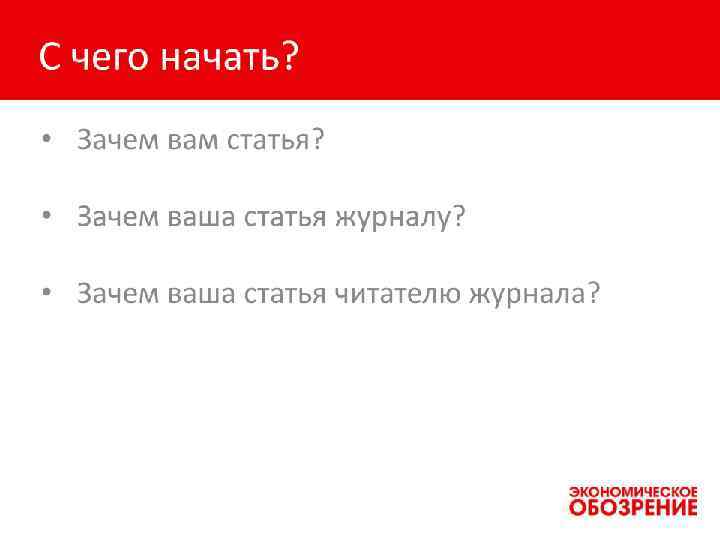 С чего начать?

• Зачем вам статья?

• Зачем ваша статья журналу?

• Зачем ваша статья читателю журнала?

ЭКОНОМИЧЕСКОЕ ОБОЗРЕНИЕ